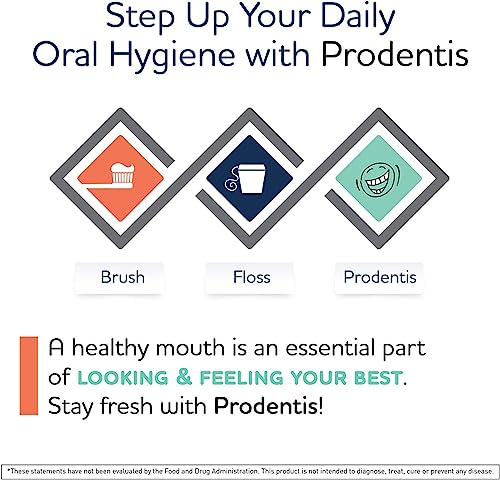 Step Up Your Daily Oral Hygiene with Prodentis

Brush

Floss

Prodentis

A healthy mouth is an essential part of LOOKING & FEELING YOUR BEST. Stay fresh with Prodentis!

*These statements have not been evaluated by the Food and Drug Administration. This product is not intended to diagnose, treat, cure or prevent any disease.